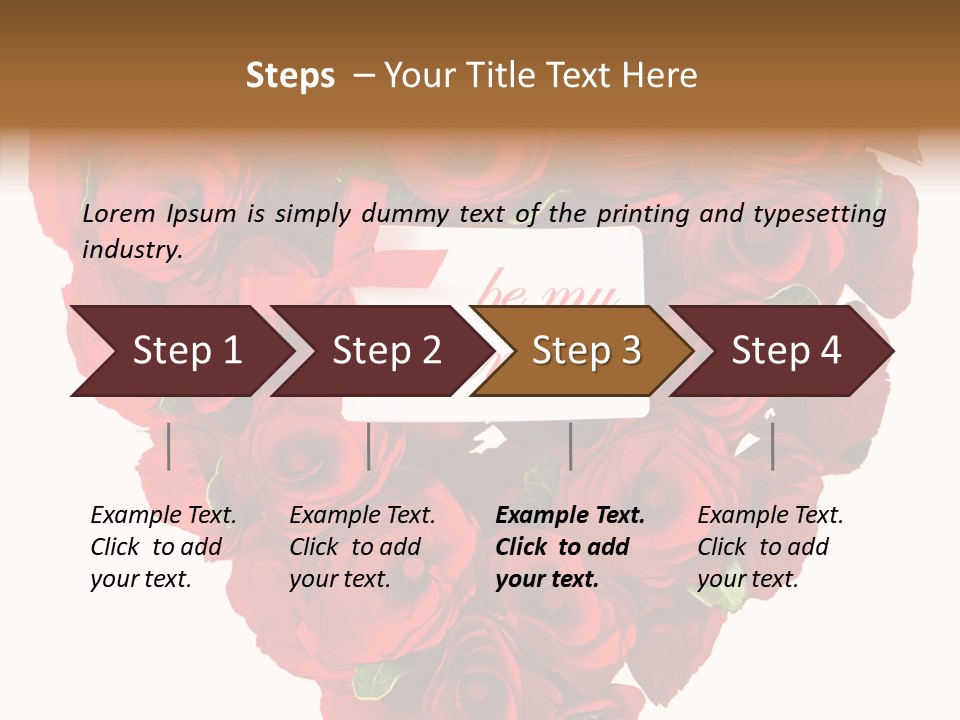 Steps – Your Title Text Here

Lorem Ipsum is simply dummy text of the printing and typesetting industry.

be my

Step 1

Step 2

Step 3

Step 4

Example Text. Click to add your text.

Example Text. Click to add your text.

Example Text. Click to add your text.

Example Text. Click to add your text.